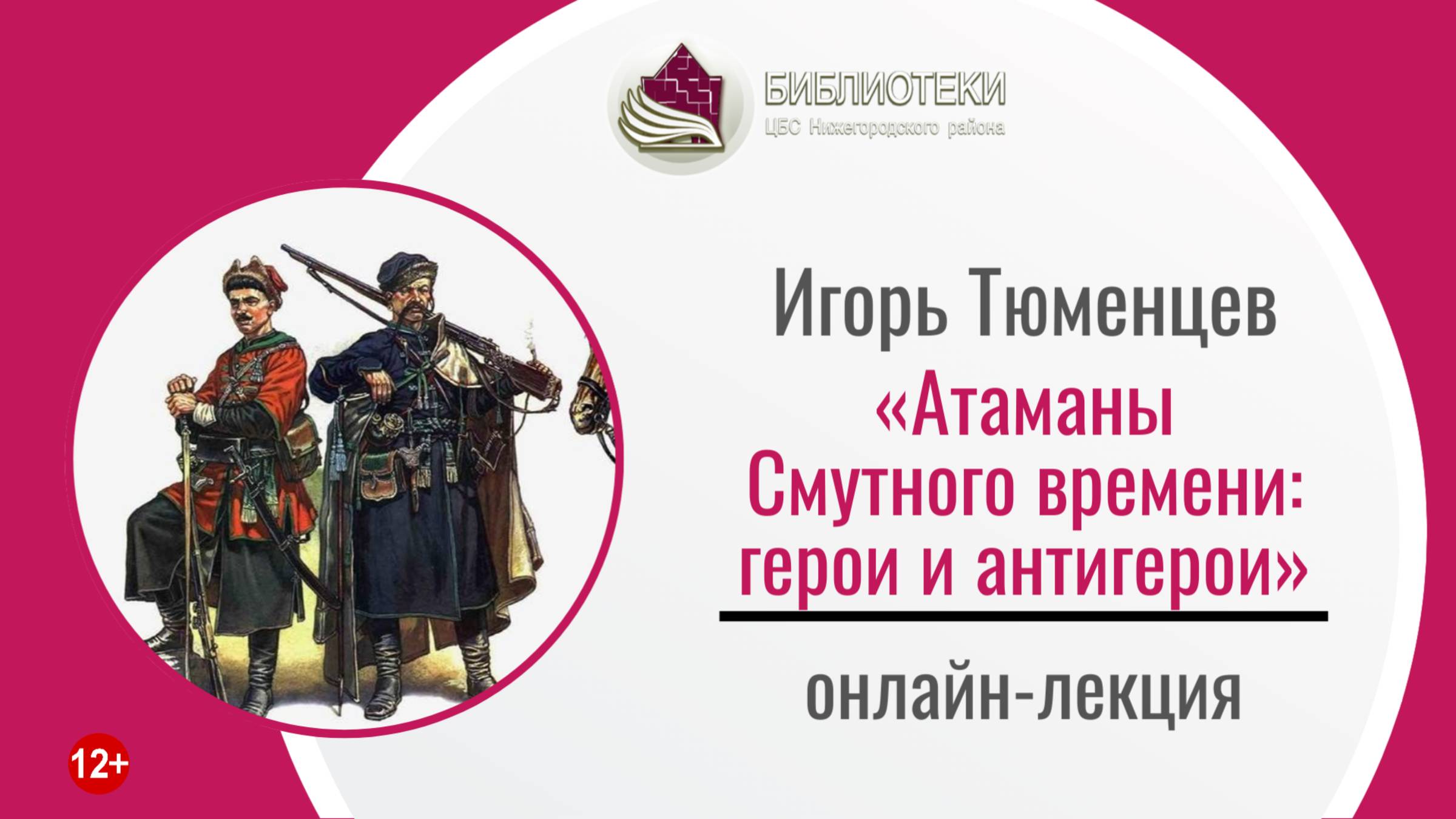 БИБЛИОТЕКИ
ЦБС Нижегородского района

Игорь Тюменцев

«Атаманы Смутного времени: герои и антигерои»

онлайн-лекция

12+